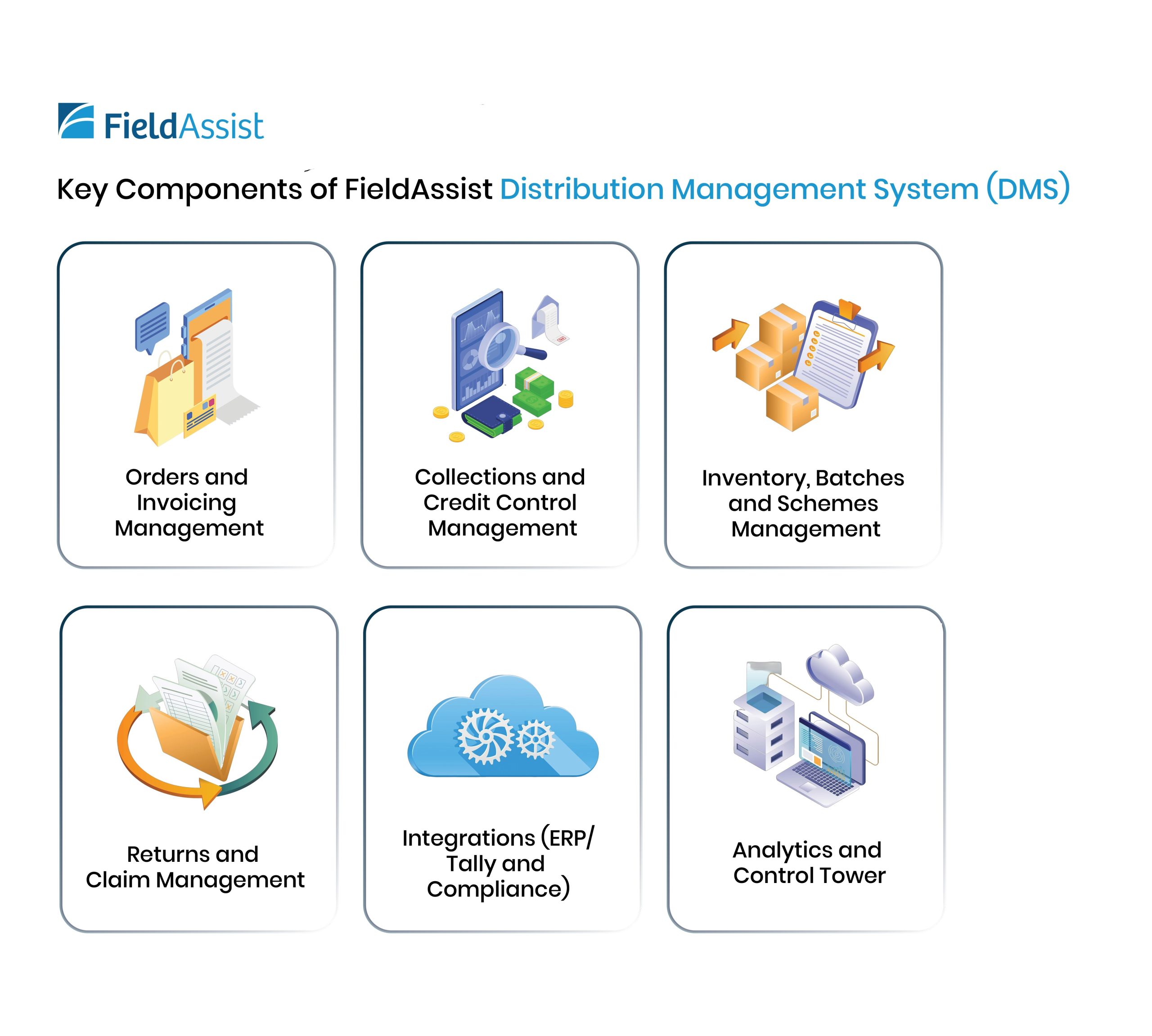 FieldAssist

Key Components of FieldAssist Distribution Management System (DMS)

Orders and Invoicing Management

Collections and Credit Control Management

Inventory, Batches and Schemes Management

Returns and Claim Management

Integrations (ERP/ Tally and Compliance)

Analytics and Control Tower